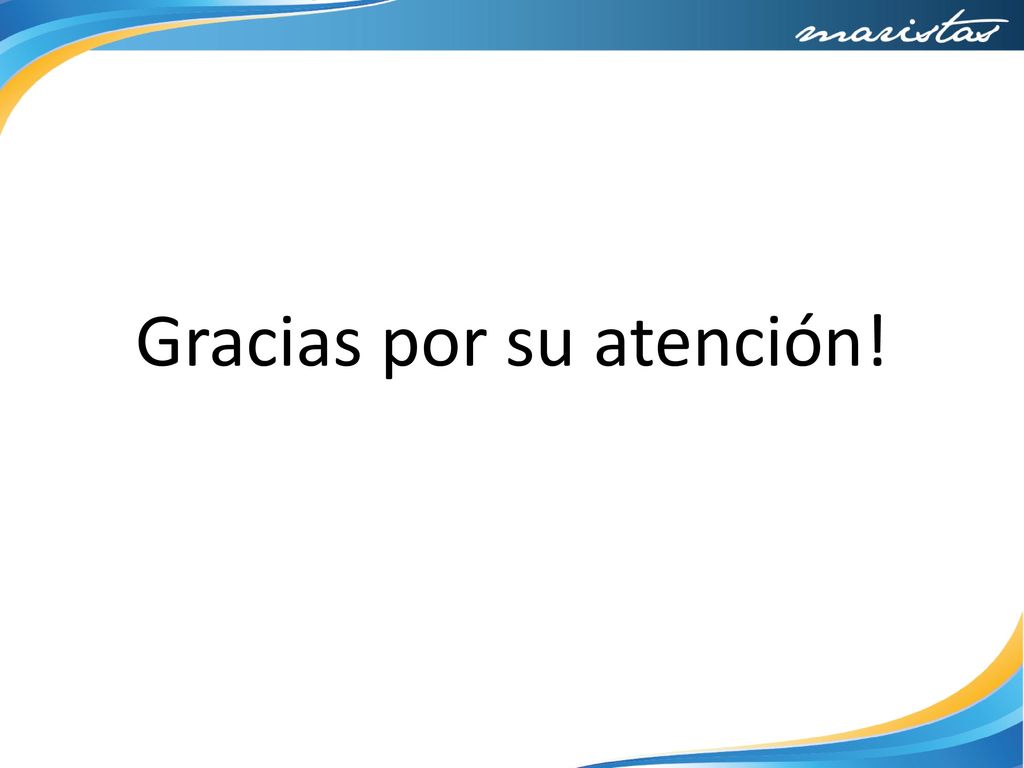 maristas

Gracias por su atención!